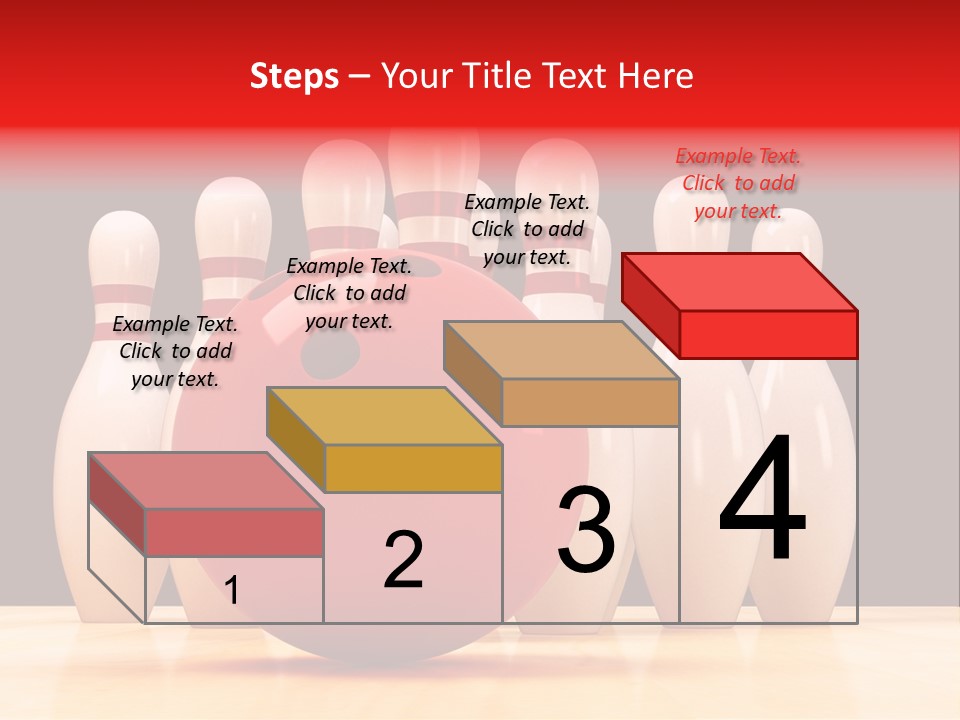 Steps – Your Title Text Here

Example Text. Click to add your text.

Example Text. Click to add your text.

Example Text. Click to add your text.

Example Text. Click to add your text.

1

2

3

4